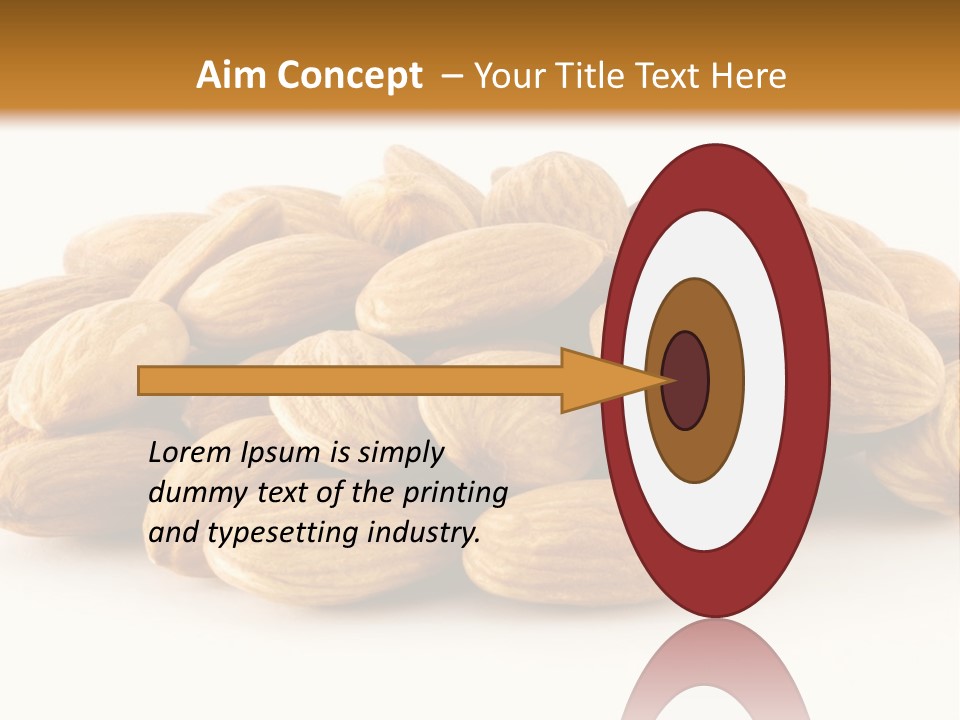 Aim Concept – Your Title Text Here

Lorem Ipsum is simply dummy text of the printing and typesetting industry.